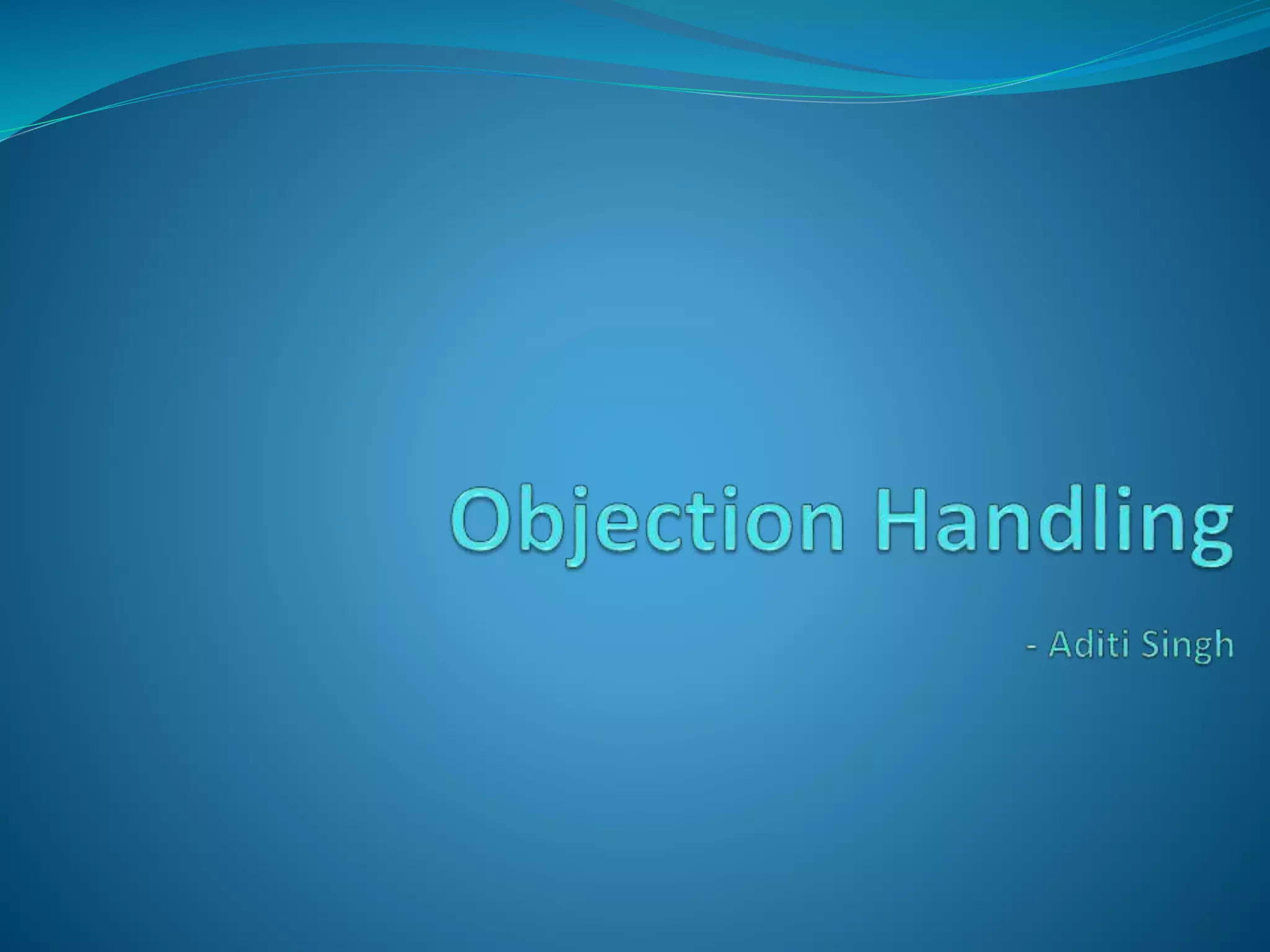 Objection Handling

- Aditi Singh